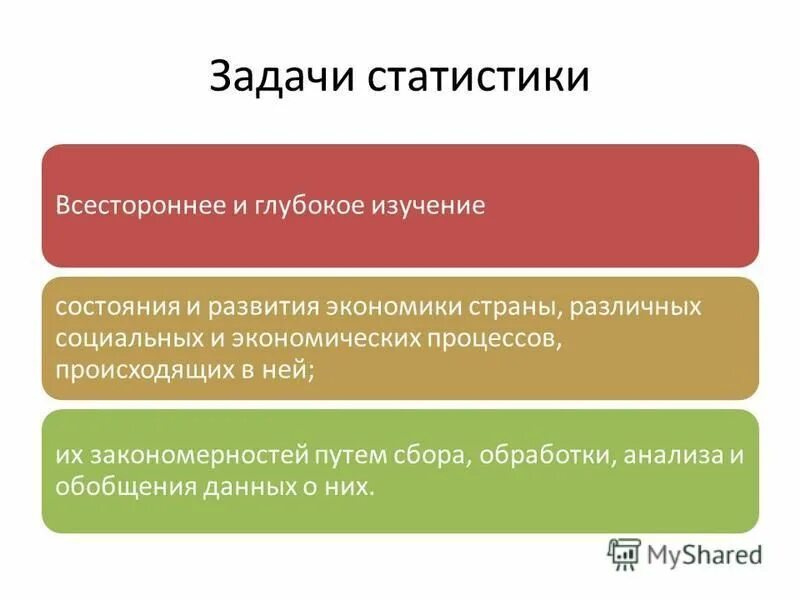 Задачи статистики

Всестороннее и глубокое изучение

состояния и развития экономики страны, различных социальных и экономических процессов, происходящих в ней;

их закономерностей путем сбора, обработки, анализа и обобщения данных о них.

MyShared